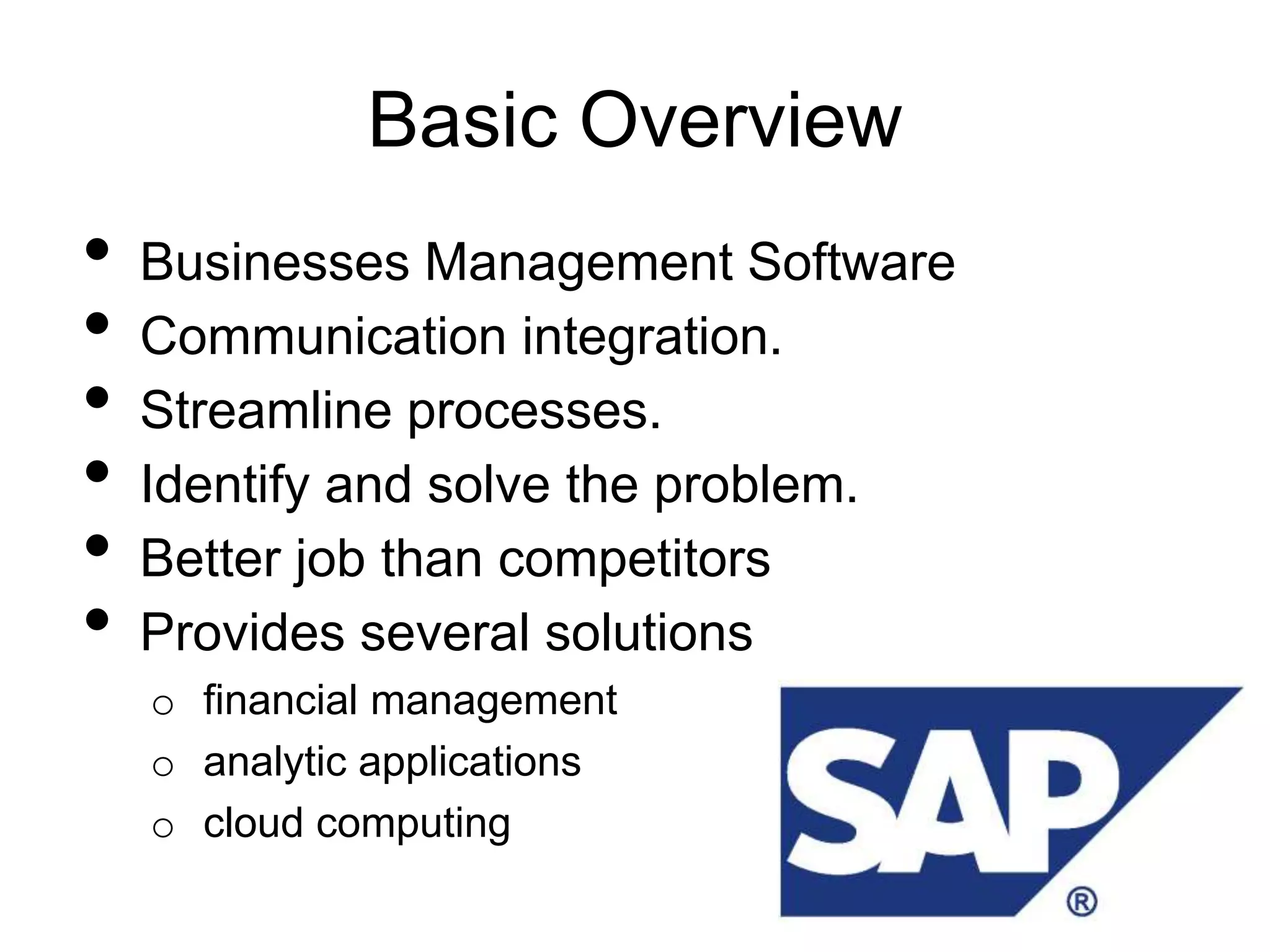 Basic Overview

• Businesses Management Software
• Communication integration.
• Streamline processes.
• Identify and solve the problem.
• Better job than competitors
• Provides several solutions
  o financial management
  o analytic applications
  o cloud computing

SAP®